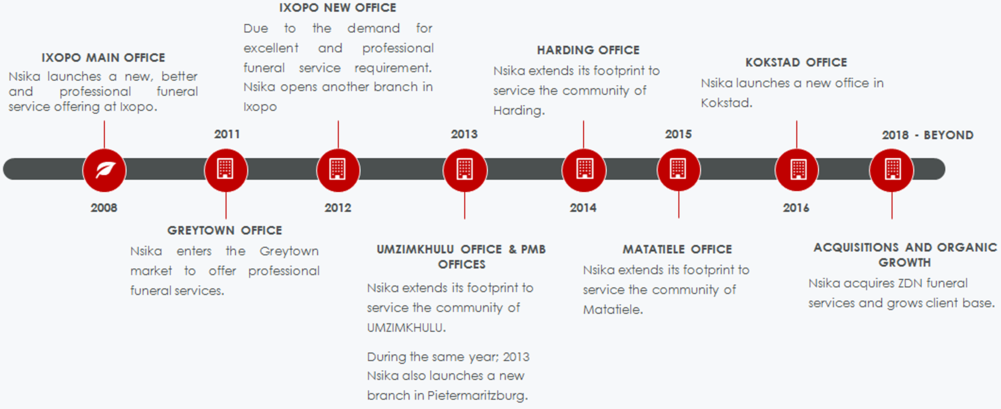 IXOPO MAIN OFFICE
Nsika launches a new, better and professional funeral service offering at Ixopo.

2008

2011

GREYTOWN OFFICE
Nsika enters the Greytown market to offer professional funeral services.

IXOPO NEW OFFICE
Due to the demand for excellent and professional funeral service requirement. Nsika opens another branch in Ixopo

2012

2013

UMZIMKHULU OFFICE & PMB OFFICES
Nsika extends its footprint to service the community of UMZIMKHULU.

During the same year; 2013 Nsika also launches a new branch in Pietermaritzburg.

HARDING OFFICE
Nsika extends its footprint to service the community of Harding.

2014

2015

MATATIELE OFFICE
Nsika extends its footprint to service the community of Matatiele.

KOKSTAD OFFICE
Nsika launches a new office in Kokstad.

2016

2018 - BEYOND

ACQUISITIONS AND ORGANIC GROWTH
Nsika acquires ZDN funeral services and grows client base.